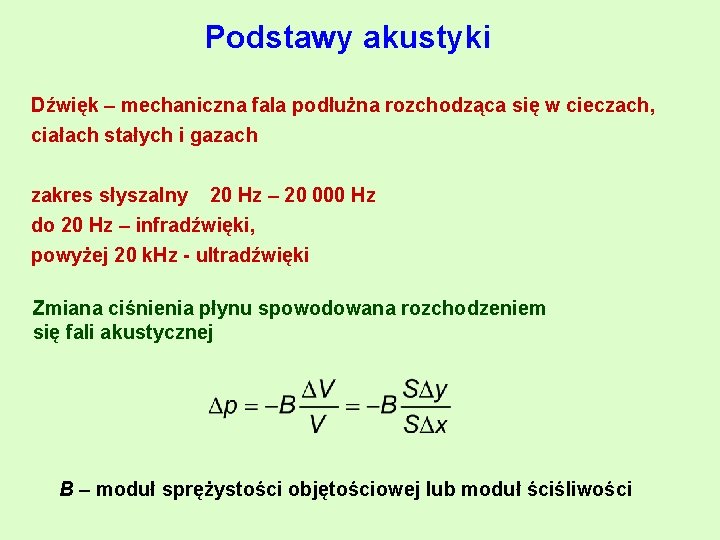 Podstawy akustyki

Dźwięk – mechaniczna fala podłużna rozchodząca się w cieczach, ciałach stałych i gazach

zakres słyszalny 20 Hz – 20 000 Hz
do 20 Hz – infradźwięki,
powyżej 20 kHz - ultradźwięki

Zmiana ciśnienia płynu spowodowana rozchodzeniem się fali akustycznej

$\Delta p = -B\frac{\Delta V}{V} = -B\frac{S\Delta y}{S\Delta x}$

B – moduł sprężystości objętościowej lub moduł ściśliwości